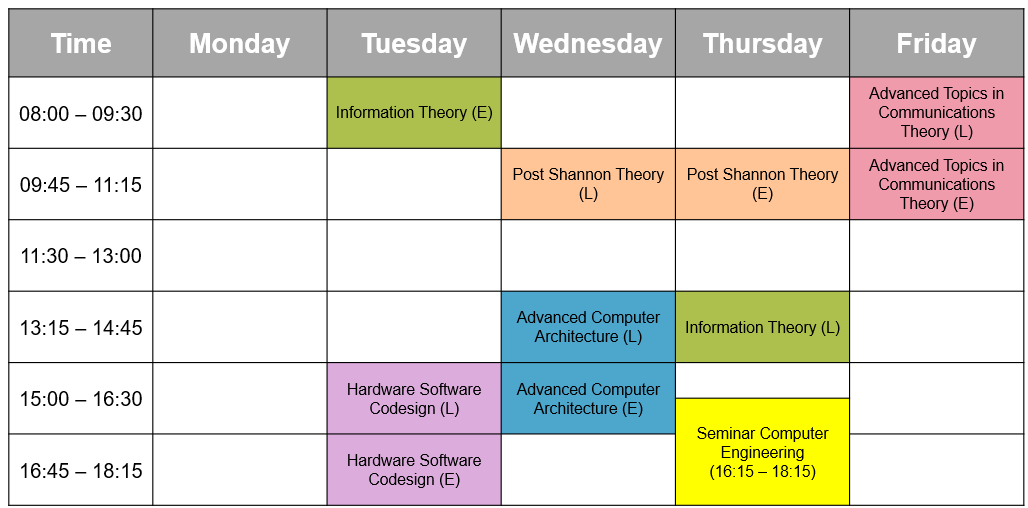 | Time | Monday | Tuesday | Wednesday | Thursday | Friday |
|---|---|---|---|---|---|
| 08:00 – 09:30 | | Information Theory (E) | | | Advanced Topics in Communications Theory (L) |
| 09:45 – 11:15 | | | Post Shannon Theory (L) | Post Shannon Theory (E) | Advanced Topics in Communications Theory (E) |
| 11:30 – 13:00 | | | | | |
| 13:15 – 14:45 | | | Advanced Computer Architecture (L) | Information Theory (L) | |
| 15:00 – 16:30 | | Hardware Software Codesign (L) | Advanced Computer Architecture (E) | Seminar Computer Engineering (16:15 – 18:15) | |
| 16:45 – 18:15 | | Hardware Software Codesign (E) | | | |